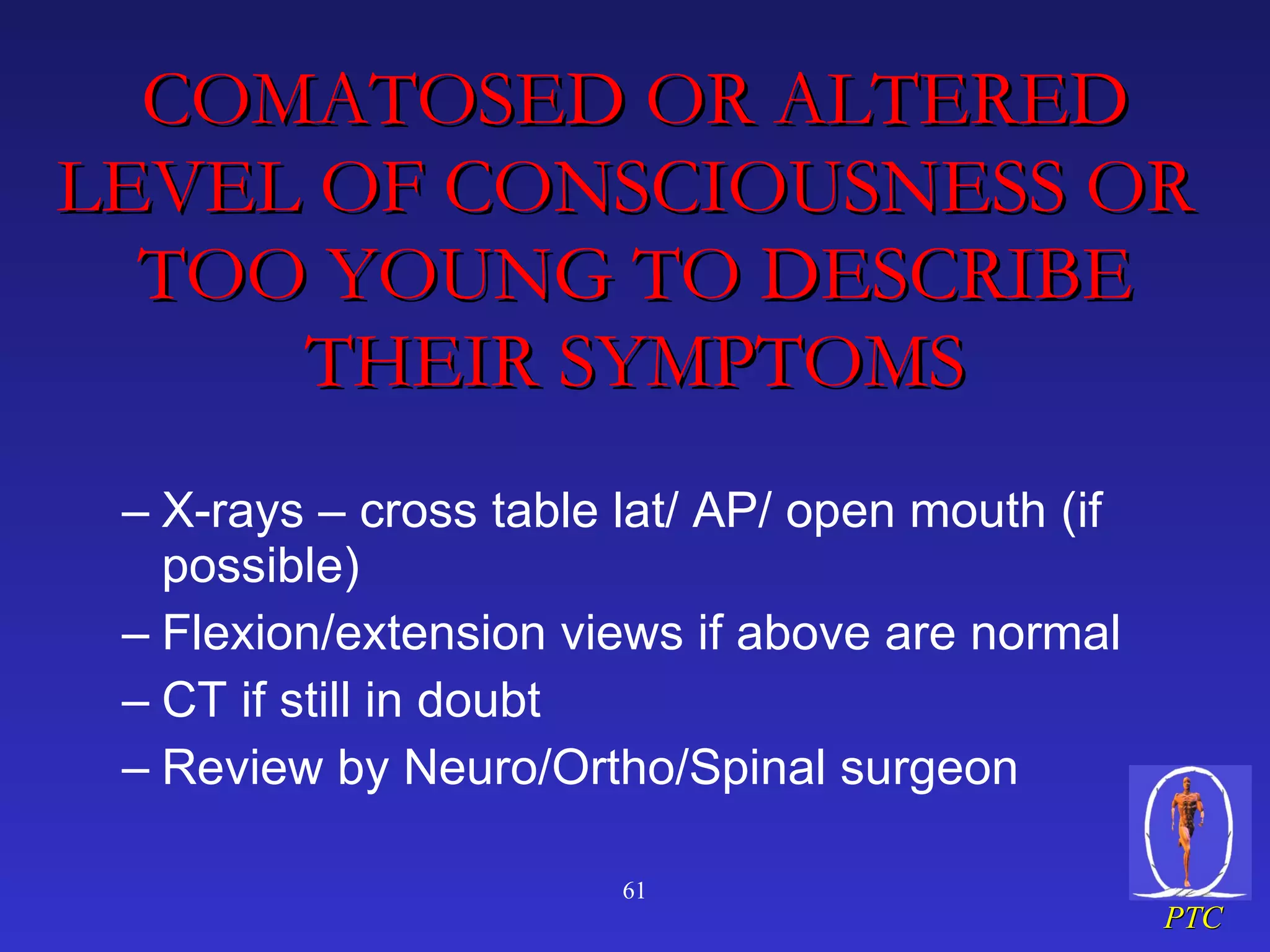 COMATOSED OR ALTERED LEVEL OF CONSCIOUSNESS OR TOO YOUNG TO DESCRIBE THEIR SYMPTOMS

– X-rays – cross table lat/ AP/ open mouth (if possible)
– Flexion/extension views if above are normal
– CT if still in doubt
– Review by Neuro/Ortho/Spinal surgeon

61

PTC